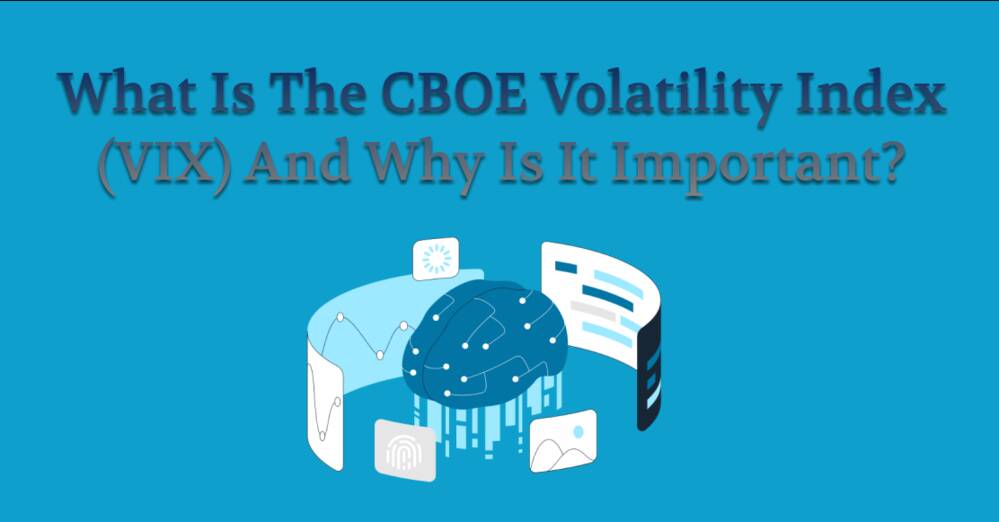 What Is The CBOE Volatility Index (VIX) And Why Is It Important?